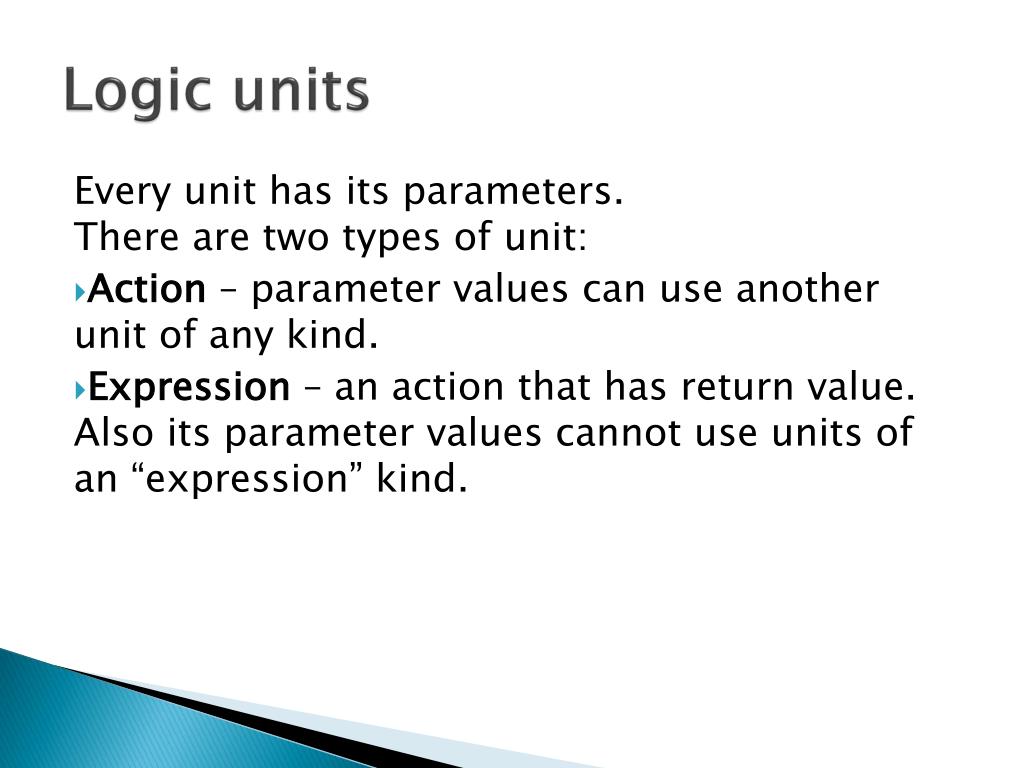 Logic units

Every unit has its parameters.
There are two types of unit:

Action – parameter values can use another unit of any kind.

Expression – an action that has return value. Also its parameter values cannot use units of an “expression” kind.